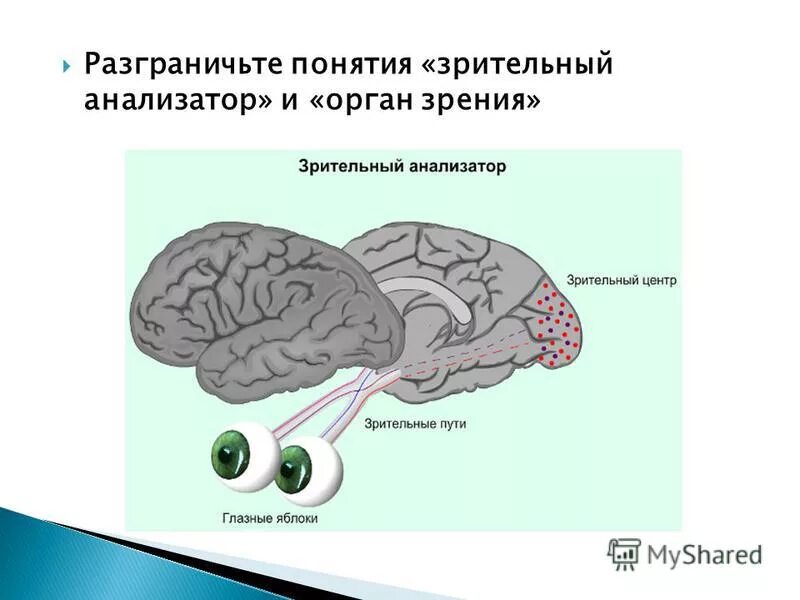 Разграничьте понятия «зрительный анализатор» и «орган зрения»

Зрительный анализатор

Зрительный центр

Зрительные пути

Глазные яблоки

MyShared